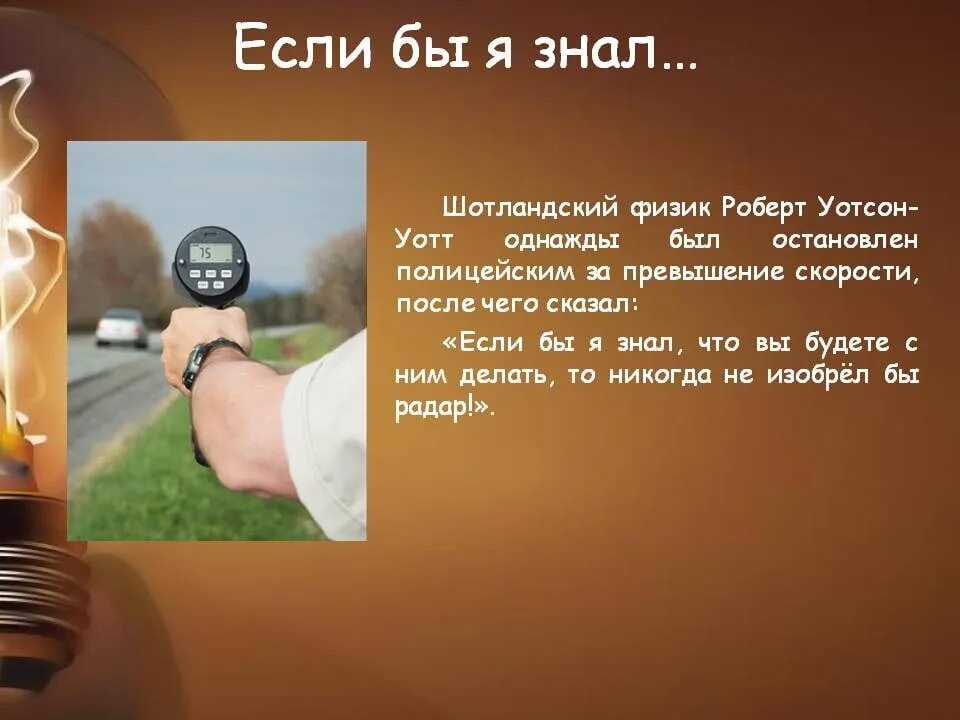 Если бы я знал…

75

Шотландский физик Роберт Уотсон-Уотт однажды был остановлен полицейским за превышение скорости, после чего сказал:

«Если бы я знал, что вы будете с ним делать, то никогда не изобрёл бы радар!».